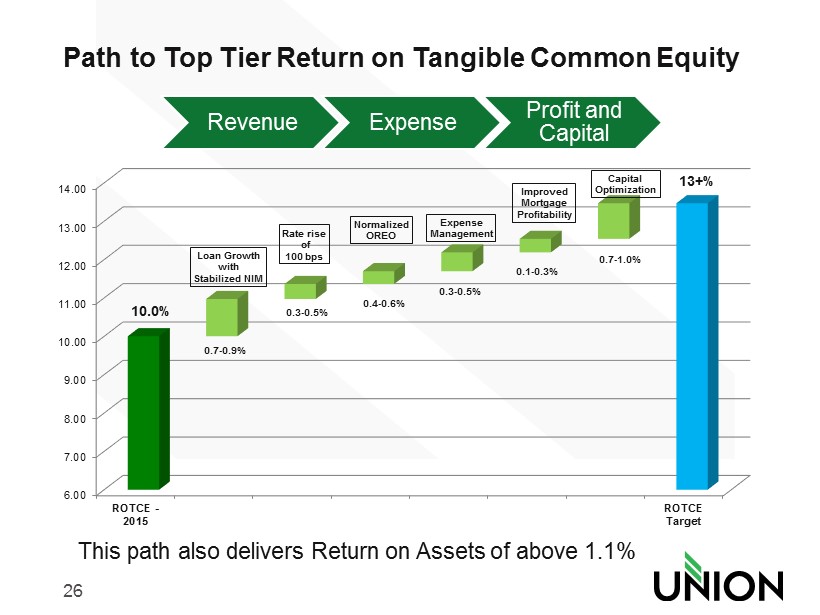 Path to Top Tier Return on Tangible Common Equity

Revenue

Expense

Profit and Capital

14.00
13.00
12.00
11.00
10.00
9.00
8.00
7.00
6.00

10.0%

Loan Growth with Stabilized NIM

0.7-0.9%

Rate rise of 100 bps

0.3-0.5%

Normalized OREO

0.4-0.6%

Expense Management

0.3-0.5%

Improved Mortgage Profitability

0.1-0.3%

Capital Optimization

0.7-1.0%

13+%

ROTCE - 2015

ROTCE Target

This path also delivers Return on Assets of above 1.1%

26

UNION